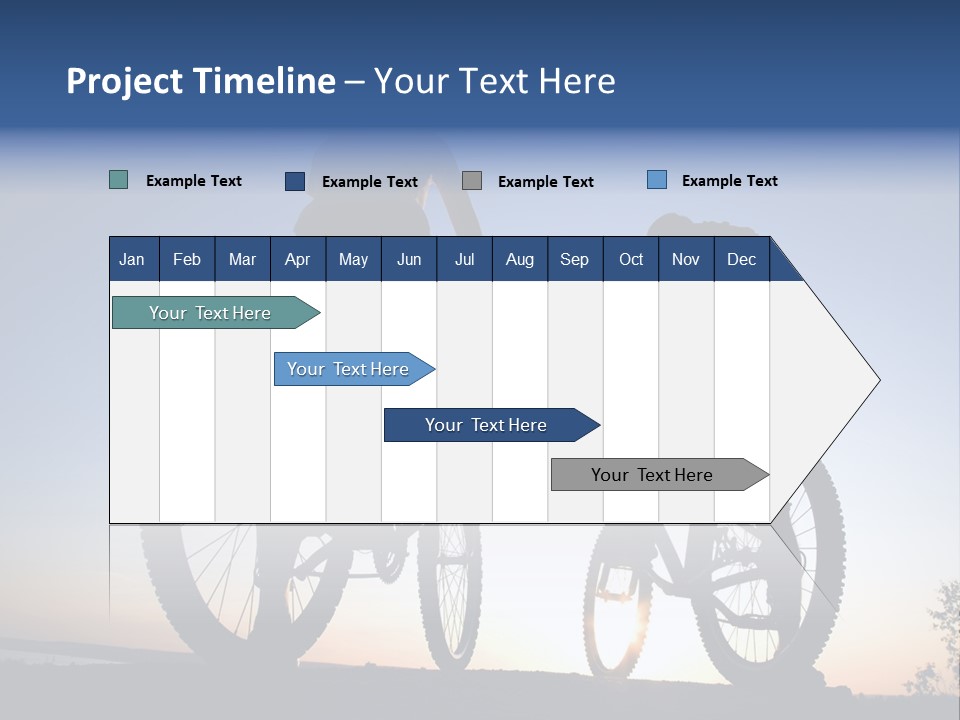 Project Timeline – Your Text Here

Example Text
Example Text
Example Text
Example Text

| Jan | Feb | Mar | Apr | May | Jun | Jul | Aug | Sep | Oct | Nov | Dec |
|---|---|---|---|---|---|---|---|---|---|---|---|

Your Text Here
Your Text Here
Your Text Here
Your Text Here